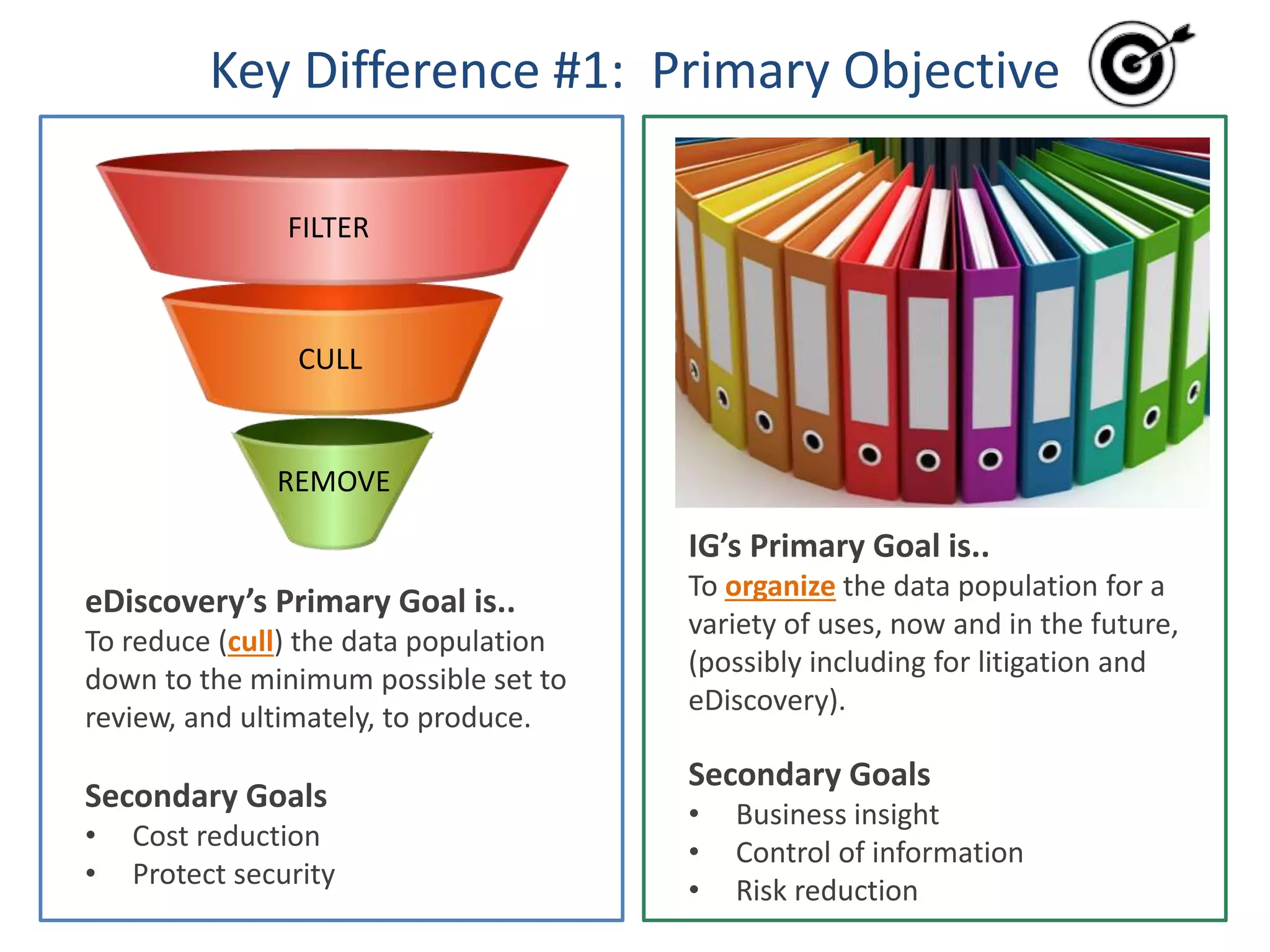 Key Difference #1: Primary Objective

FILTER

CULL

REMOVE

eDiscovery's Primary Goal is..
To reduce (cull) the data population down to the minimum possible set to review, and ultimately, to produce.

Secondary Goals
• Cost reduction
• Protect security

IG's Primary Goal is..
To organize the data population for a variety of uses, now and in the future, (possibly including for litigation and eDiscovery).

Secondary Goals
• Business insight
• Control of information
• Risk reduction